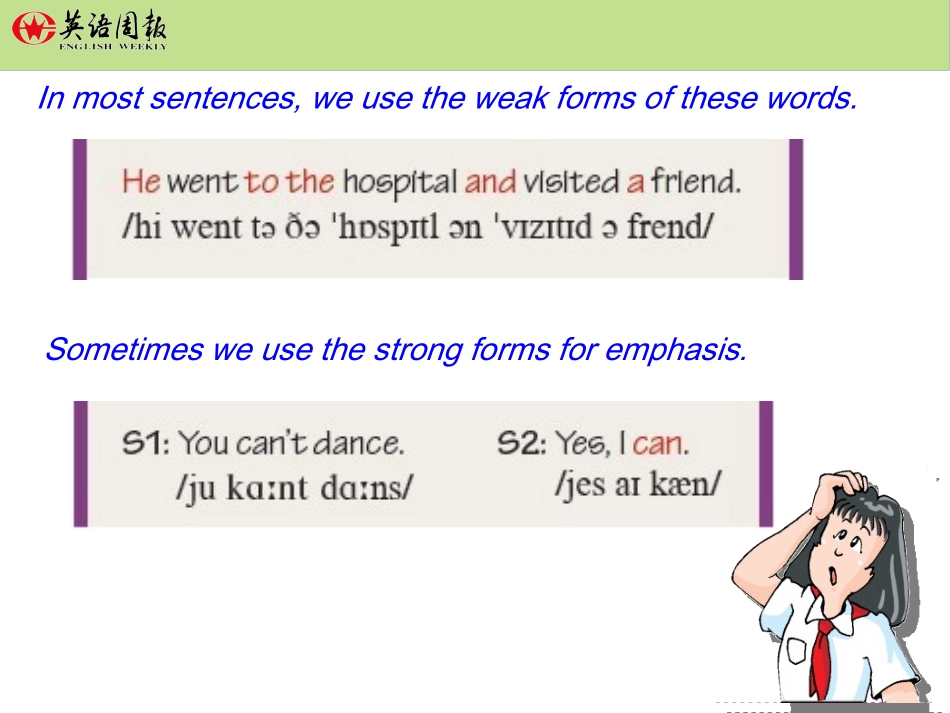 英语周报
ENGLISH WEEKLY

In most sentences, we use the weak forms of these words.

He went to the hospital and visited a friend.
/hi went tə ðə ˈhɒspɪtl ən ˈvɪzɪtɪd ə frend/

Sometimes we use the strong forms for emphasis.

S1: You can't dance.
/ju kɑːnt dɑːns/

S2: Yes, I can.
/jes aɪ kæn/